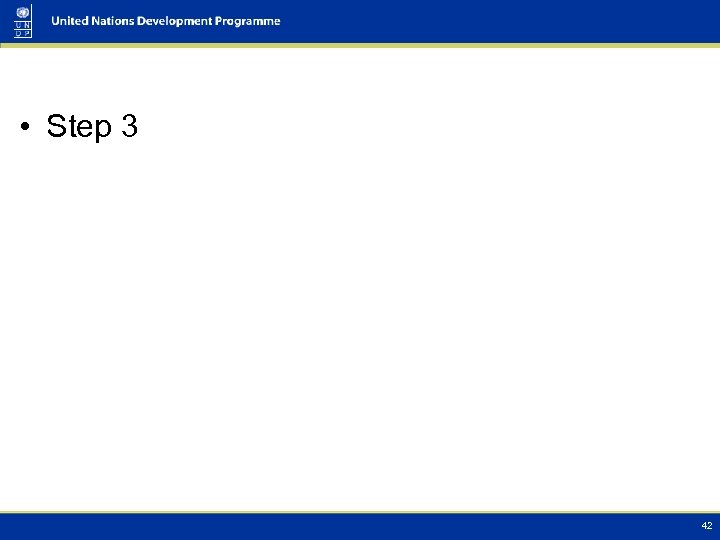 U N
D P

United Nations Development Programme

• Step 3

42